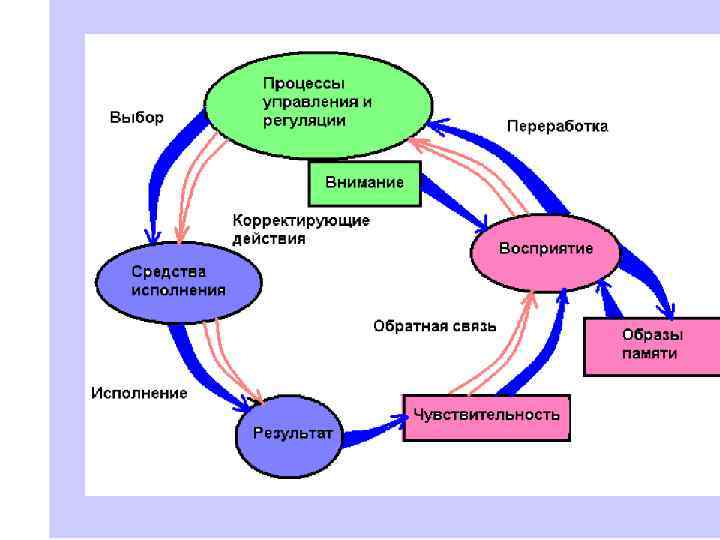 Процессы управления и регуляции

Выбор

Переработка

Внимание

Корректирующие действия

Восприятие

Средства исполнения

Обратная связь

Образы памяти

Исполнение

Чувствительность

Результат